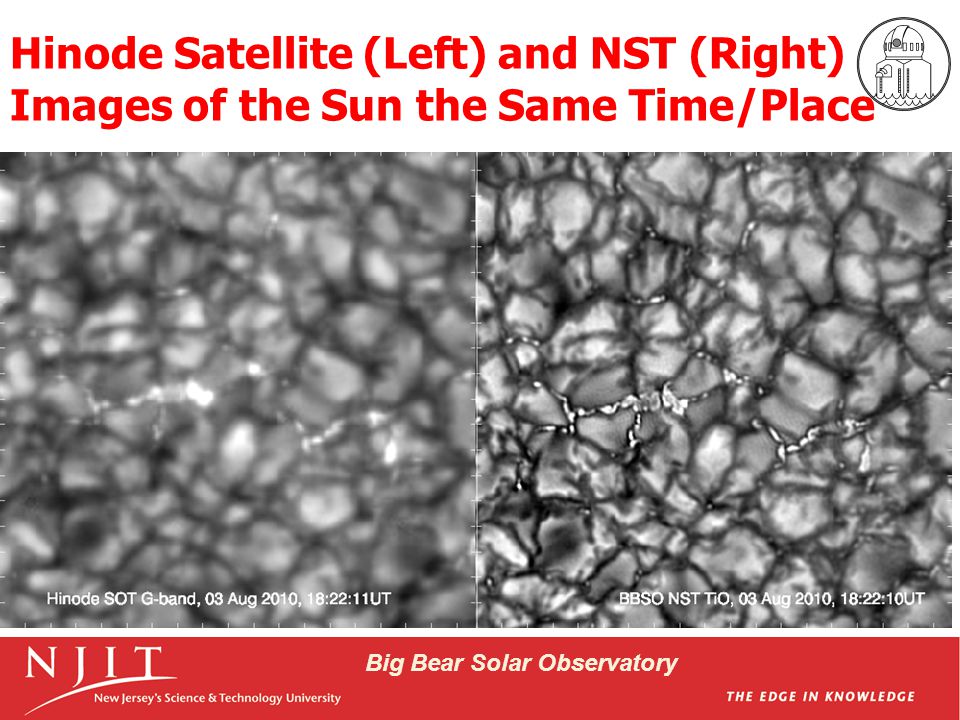 Hinode Satellite (Left) and NST (Right) Images of the Sun the Same Time/Place

Hinode SOT G-band, 03 Aug 2010, 18:22:11UT

BBSO NST TiO, 03 Aug 2010, 18:22:10UT

NJIT
New Jersey's Science & Technology University

Big Bear Solar Observatory

THE EDGE IN KNOWLEDGE